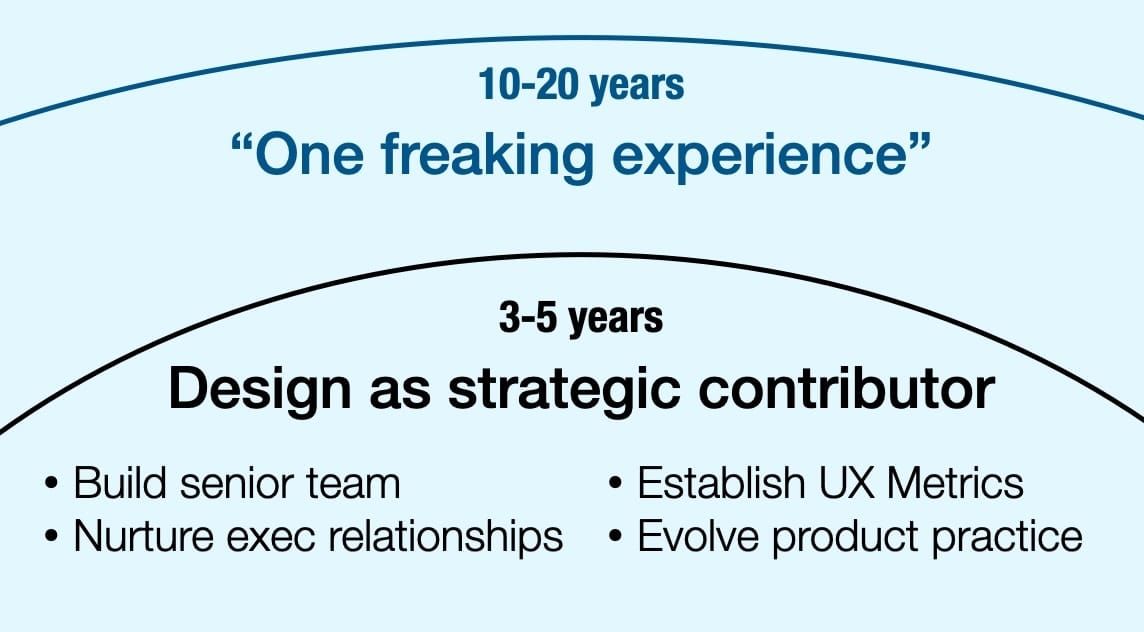 10-20 years
“One freaking experience”

3-5 years
Design as strategic contributor

• Build senior team
• Nurture exec relationships

• Establish UX Metrics
• Evolve product practice